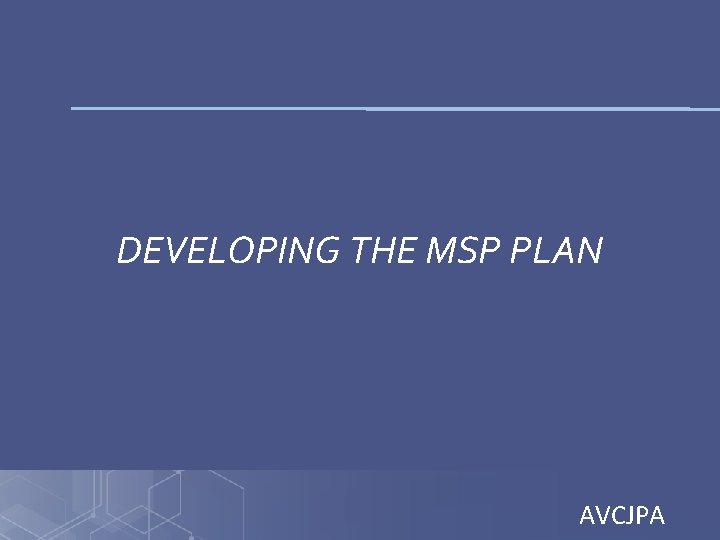 DEVELOPING THE MSP PLAN

AVCJPA